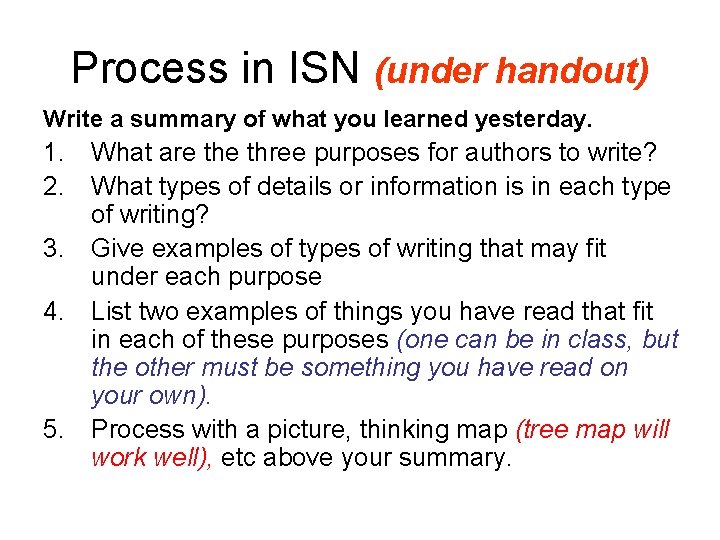 Process in ISN (under handout)

Write a summary of what you learned yesterday.

1. What are the three purposes for authors to write?
2. What types of details or information is in each type of writing?
3. Give examples of types of writing that may fit under each purpose
4. List two examples of things you have read that fit in each of these purposes (one can be in class, but the other must be something you have read on your own).
5. Process with a picture, thinking map (tree map will work well), etc above your summary.